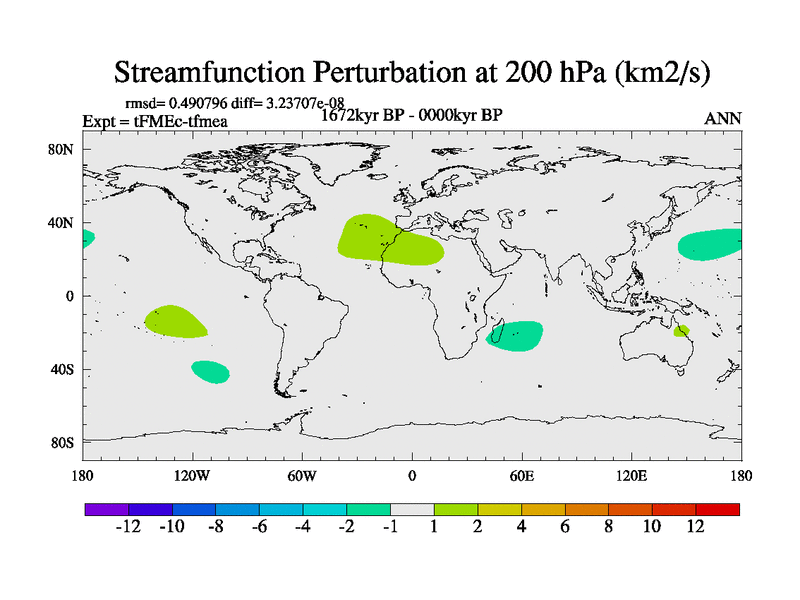 Streamfunction Perturbation at 200 hPa (km2/s)

rmsd= 0.490796 diff= 3.23707e-08
Expt = tFMEc-tfmea
1672kyr BP - 0000kyr BP
ANN

80N
40N
0
40S
80S

180
120W
60W
0
60E
120E
180

-12 -10 -8 -6 -4 -2 -1 1 2 4 6 8 10 12